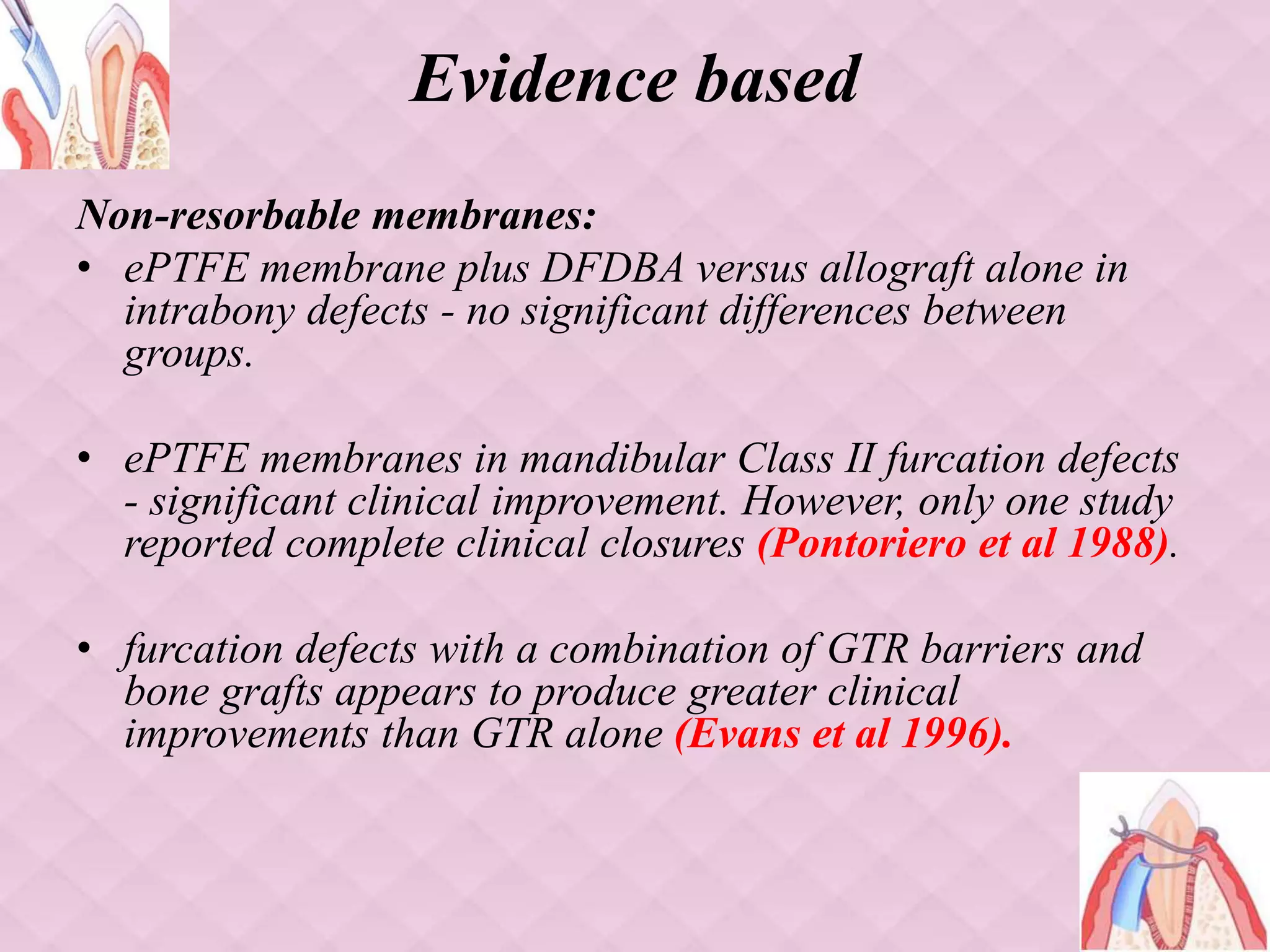 Evidence based

Non-resorbable membranes:

• ePTFE membrane plus DFDBA versus allograft alone in intrabony defects - no significant differences between groups.

• ePTFE membranes in mandibular Class II furcation defects - significant clinical improvement. However, only one study reported complete clinical closures (Pontoriero et al 1988).

• furcation defects with a combination of GTR barriers and bone grafts appears to produce greater clinical improvements than GTR alone (Evans et al 1996).